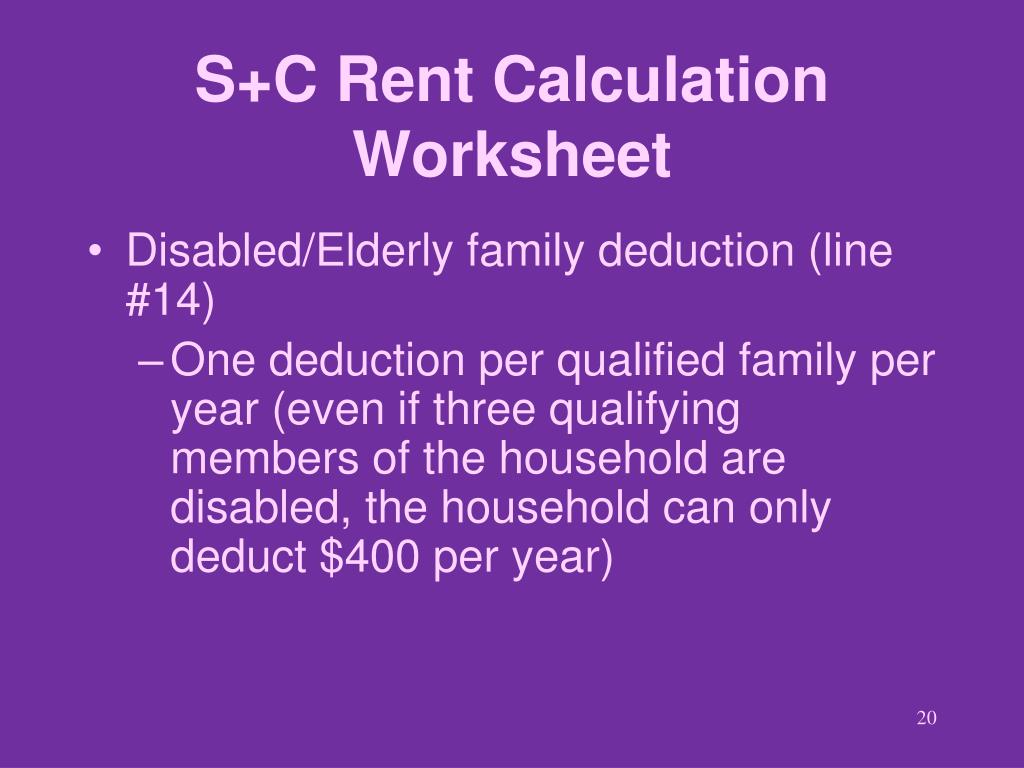 S+C Rent Calculation Worksheet

• Disabled/Elderly family deduction (line #14)

– One deduction per qualified family per year (even if three qualifying members of the household are disabled, the household can only deduct \$400 per year)

20